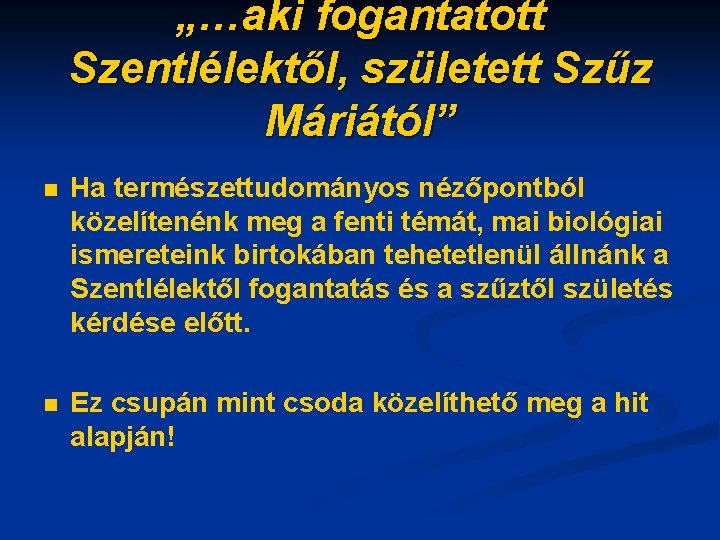 „…aki fogantatott Szentlélektől, született Szűz Máriától”

Ha természettudományos nézőpontból közelítenénk meg a fenti témát, mai biológiai ismereteink birtokában tehetetlenül állnánk a Szentlélektől fogantatás és a szűztől születés kérdése előtt.

Ez csupán mint csoda közelíthető meg a hit alapján!